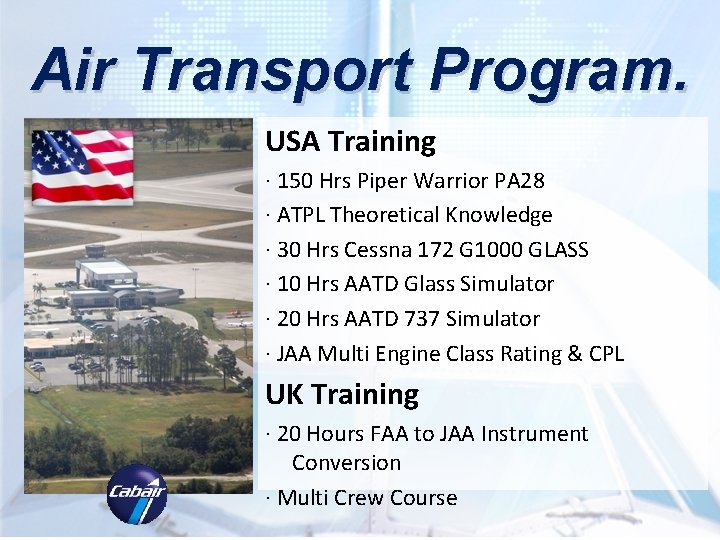 Air Transport Program.

USA Training

· 150 Hrs Piper Warrior PA28

· ATPL Theoretical Knowledge

· 30 Hrs Cessna 172 G1000 GLASS

· 10 Hrs AATD Glass Simulator

· 20 Hrs AATD 737 Simulator

· JAA Multi Engine Class Rating & CPL

UK Training

· 20 Hours FAA to JAA Instrument Conversion

· Multi Crew Course

Cabair